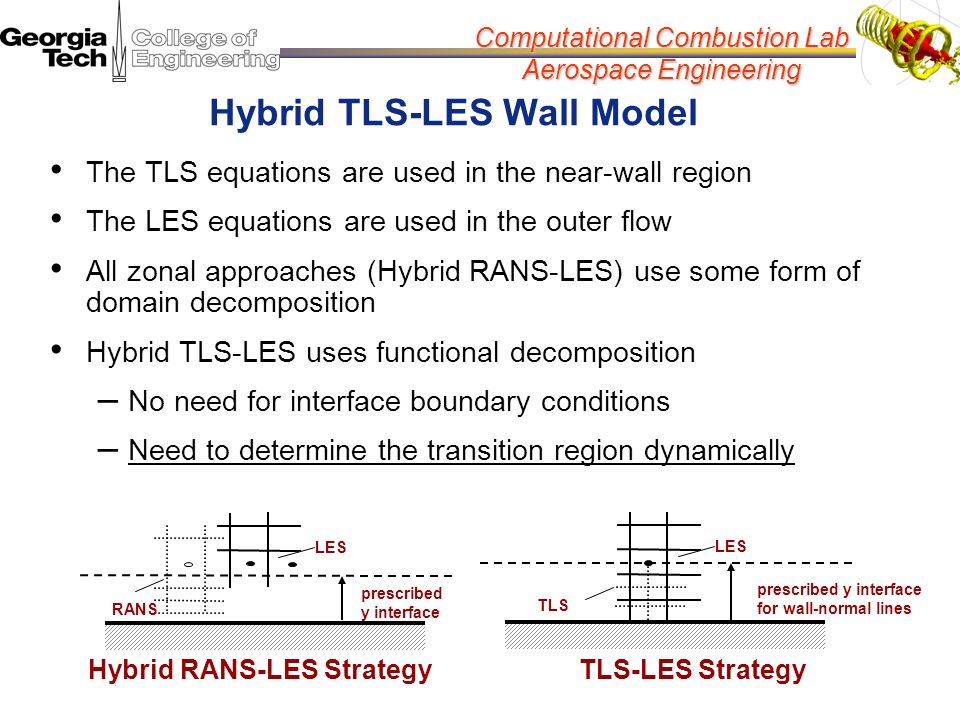 Georgia Tech College of Engineering

Computational Combustion Lab
Aerospace Engineering

Hybrid TLS-LES Wall Model

• The TLS equations are used in the near-wall region
• The LES equations are used in the outer flow
• All zonal approaches (Hybrid RANS-LES) use some form of domain decomposition
• Hybrid TLS-LES uses functional decomposition
– No need for interface boundary conditions
– Need to determine the transition region dynamically

LES
RANS
prescribed y interface

Hybrid RANS-LES Strategy

LES
TLS
prescribed y interface for wall-normal lines

TLS-LES Strategy